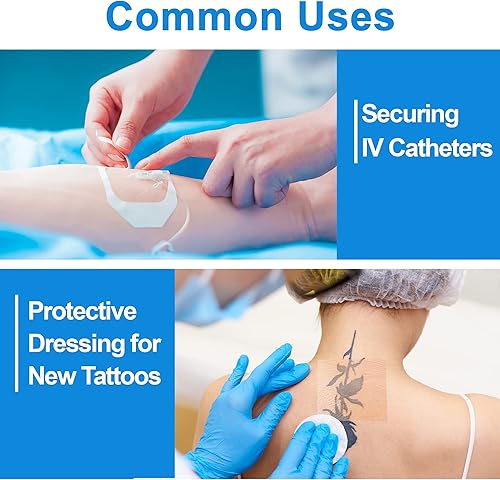 Common Uses

Securing IV Catheters

Protective Dressing for New Tattoos